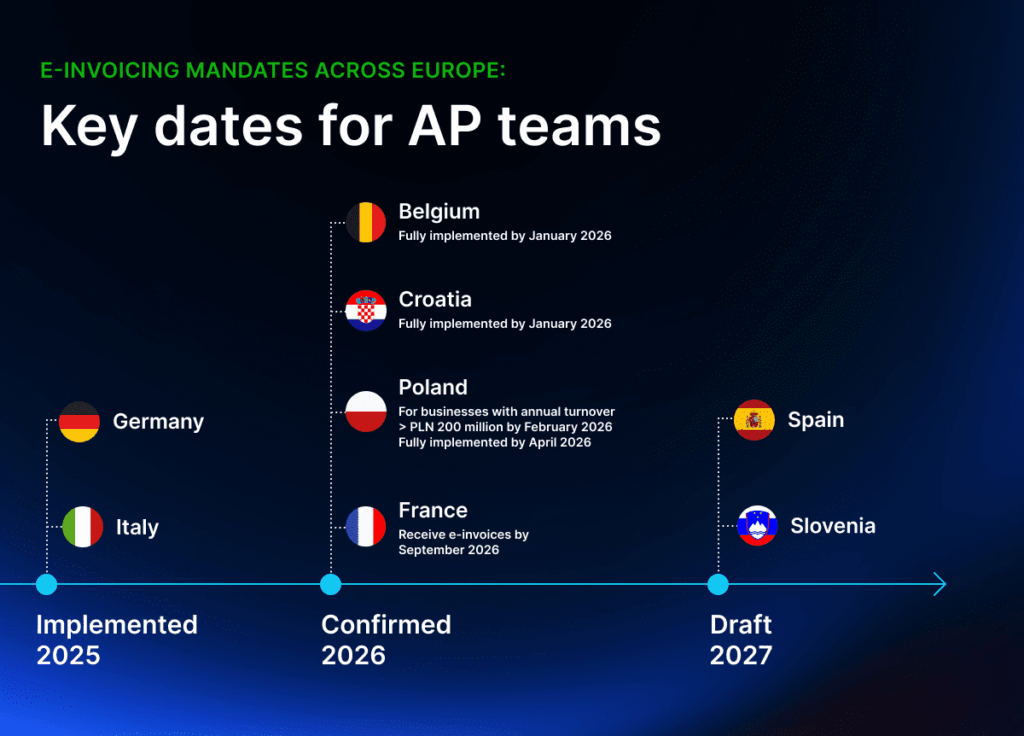 E-INVOICING MANDATES ACROSS EUROPE:

Key dates for AP teams

Germany

Italy

Implemented
2025

Belgium
Fully implemented by January 2026

Croatia
Fully implemented by January 2026

Poland
For businesses with annual turnover > PLN 200 million by February 2026
Fully implemented by April 2026

France
Receive e-invoices by September 2026

Confirmed
2026

Spain

Slovenia

Draft
2027